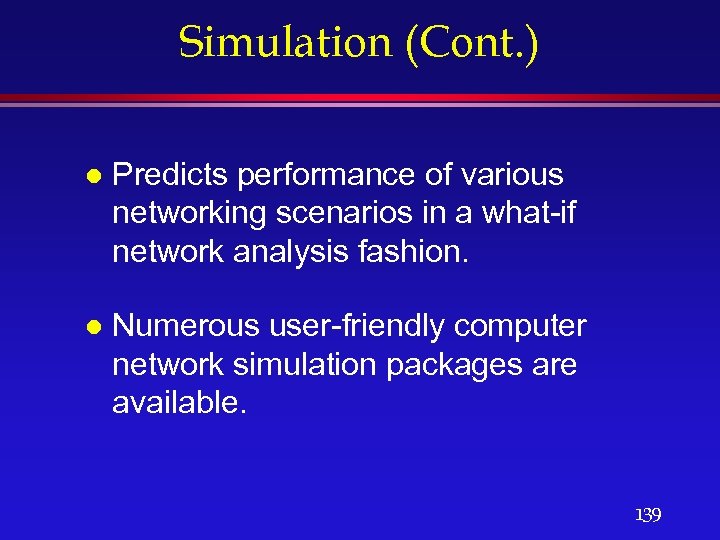 Simulation (Cont.)

● Predicts performance of various networking scenarios in a what-if network analysis fashion.

● Numerous user-friendly computer network simulation packages are available.

139